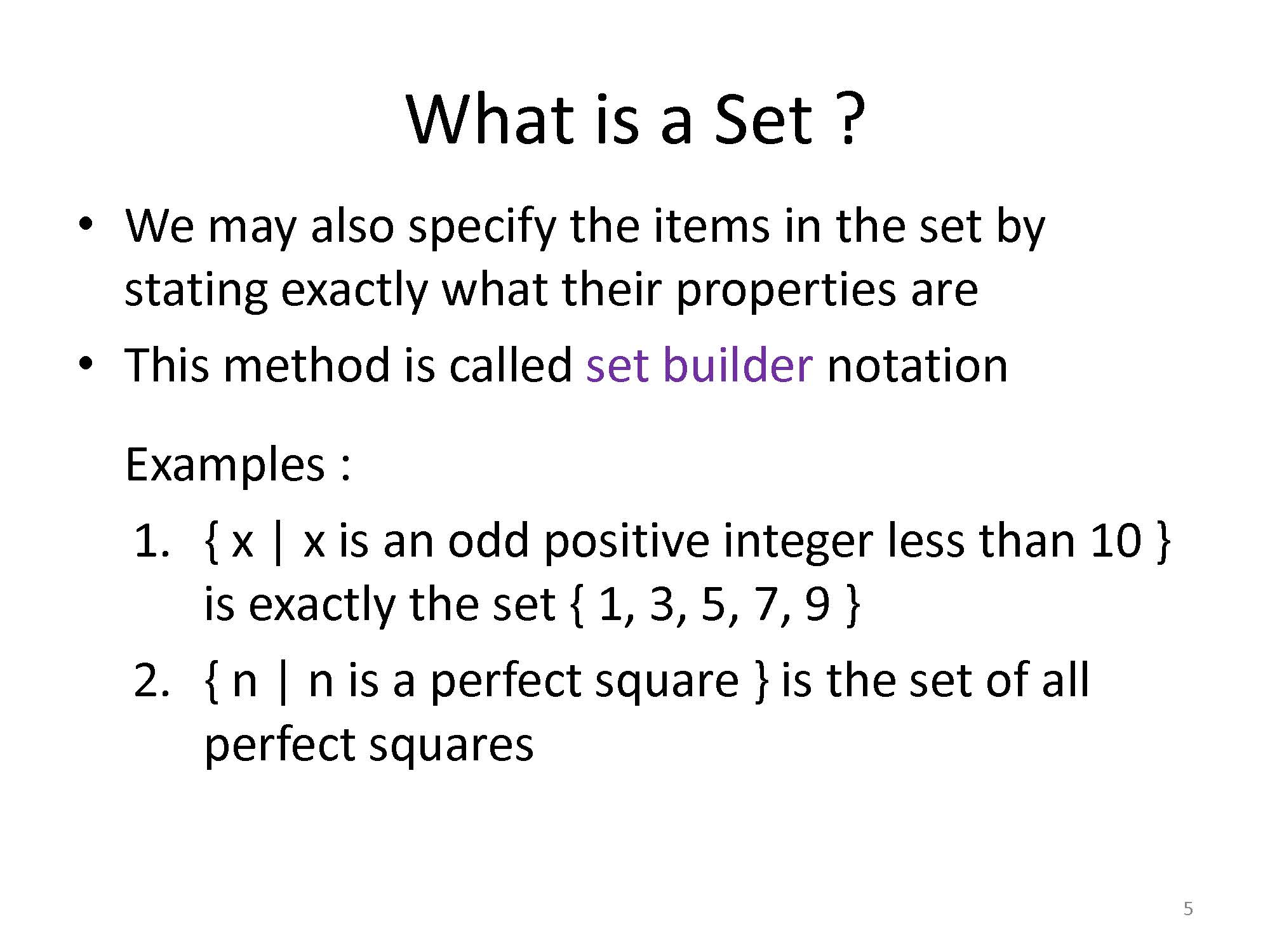 What is a Set ?

• We may also specify the items in the set by stating exactly what their properties are
• This method is called set builder notation

Examples :
1. { x | x is an odd positive integer less than 10 } is exactly the set { 1, 3, 5, 7, 9 }
2. { n | n is a perfect square } is the set of all perfect squares

5